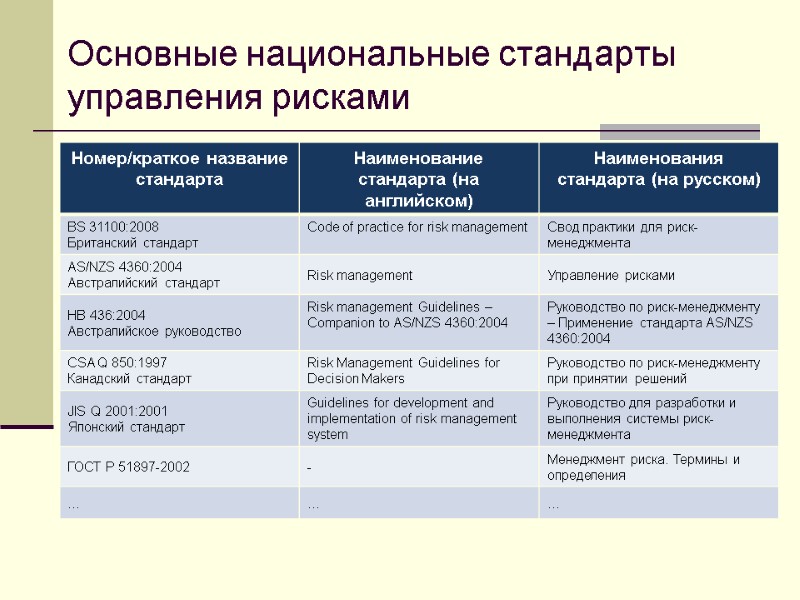 Основные национальные стандарты управления рисками

| Номер/краткое название стандарта | Наименование стандарта (на английском) | Наименования стандарта (на русском) |
|---|---|---|
| BS 31100:2008 Британский стандарт | Code of practice for risk management | Свод практики для риск-менеджмента |
| AS/NZS 4360:2004 Австралийский стандарт | Risk management | Управление рисками |
| HB 436:2004 Австралийское руководство | Risk management Guidelines – Companion to AS/NZS 4360:2004 | Руководство по риск-менеджменту – Применение стандарта AS/NZS 4360:2004 |
| CSA Q 850:1997 Канадский стандарт | Risk Management Guidelines for Decision Makers | Руководство по риск-менеджменту при принятии решений |
| JIS Q 2001:2001 Японский стандарт | Guidelines for development and implementation of risk management system | Руководство для разработки и выполнения системы риск-менеджмента |
| ГОСТ Р 51897-2002 | - | Менеджмент риска. Термины и определения |
| ... | ... | ... |